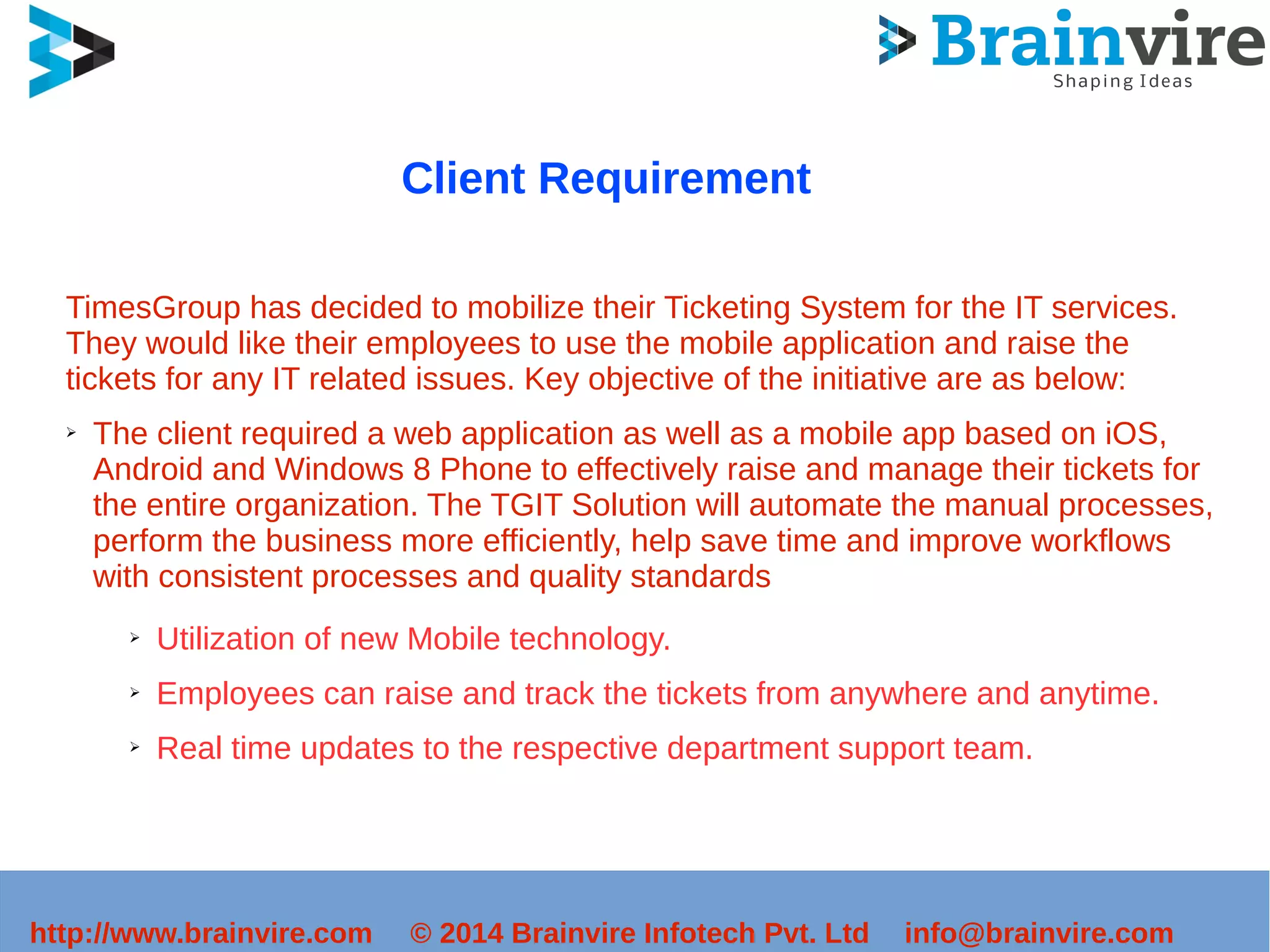 Brainvire
Shaping Ideas

Client Requirement

TimesGroup has decided to mobilize their Ticketing System for the IT services. They would like their employees to use the mobile application and raise the tickets for any IT related issues. Key objective of the initiative are as below:

➢ The client required a web application as well as a mobile app based on iOS, Android and Windows 8 Phone to effectively raise and manage their tickets for the entire organization. The TGIT Solution will automate the manual processes, perform the business more efficiently, help save time and improve workflows with consistent processes and quality standards

➢ Utilization of new Mobile technology.

➢ Employees can raise and track the tickets from anywhere and anytime.

➢ Real time updates to the respective department support team.

http://www.brainvire.com © 2014 Brainvire Infotech Pvt. Ltd info@brainvire.com